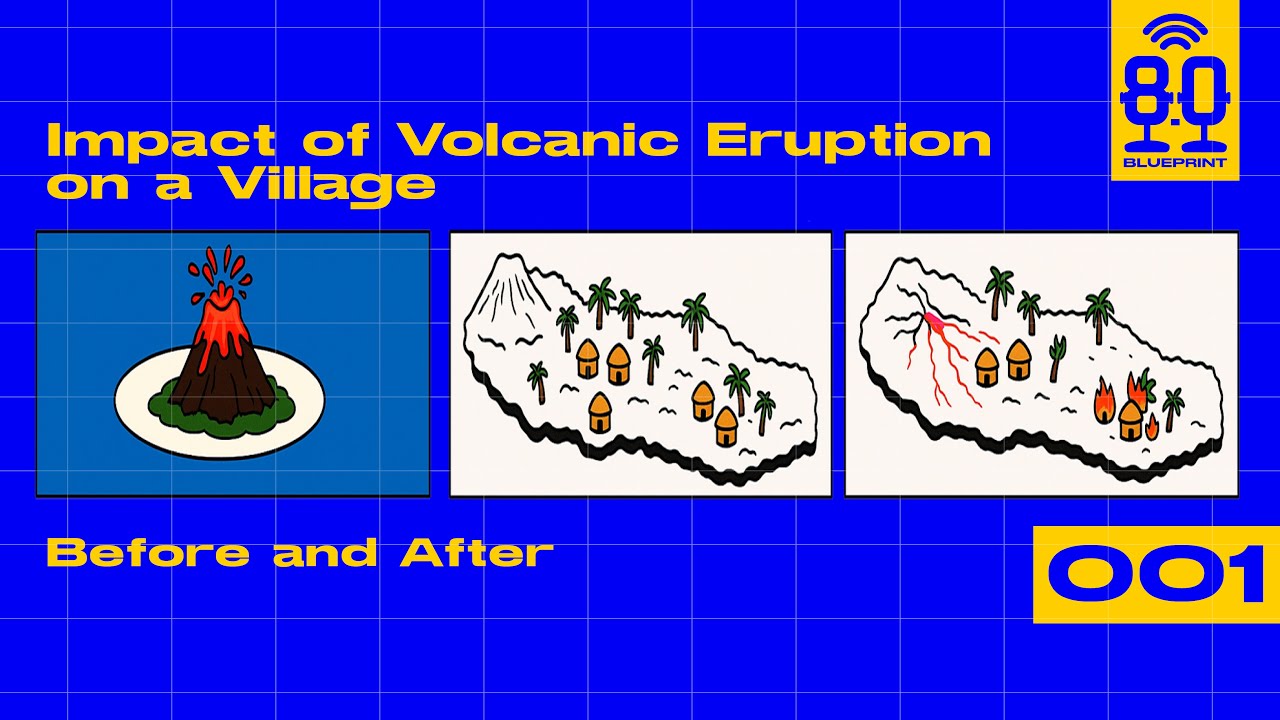 8.0
BLUEPRINT

Impact of Volcanic Eruption on a Village

Before and After

001